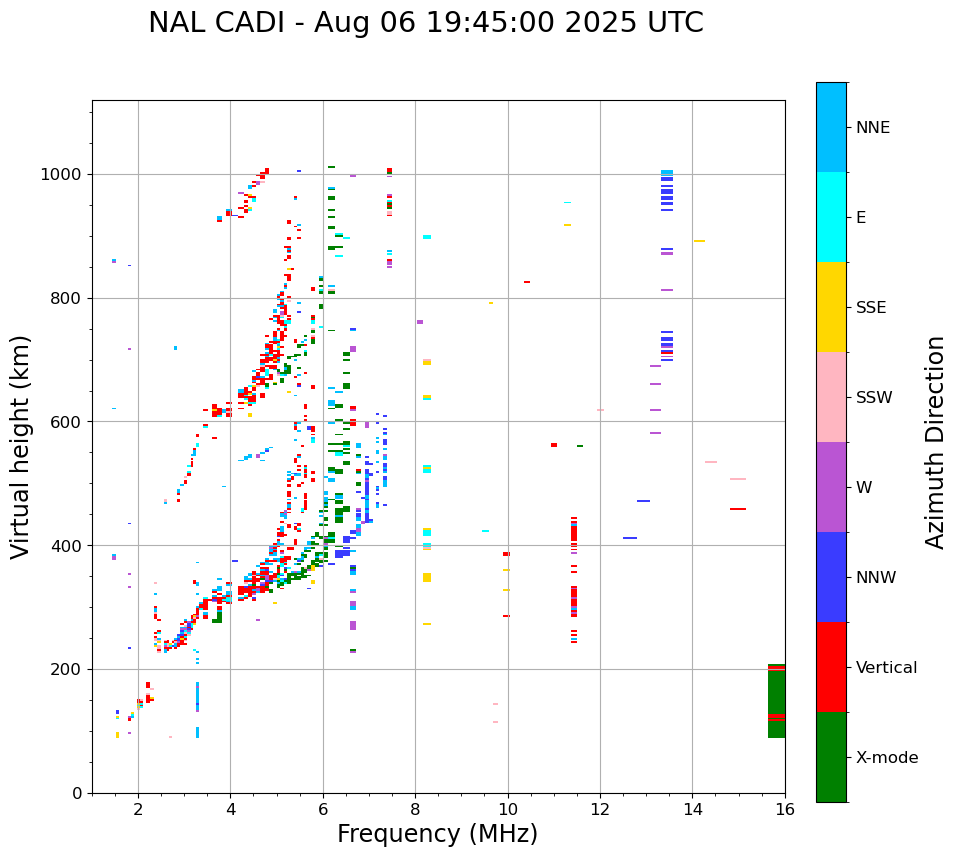 NAL CADI - Aug 06 19:45:00 2025 UTC

Virtual height (km)

1000
800
600
400
200
0

2
4
6
8
10
12
14
16

Frequency (MHz)

NNE
E
SSE
SSW
W
NNW
Vertical
X-mode

Azimuth Direction